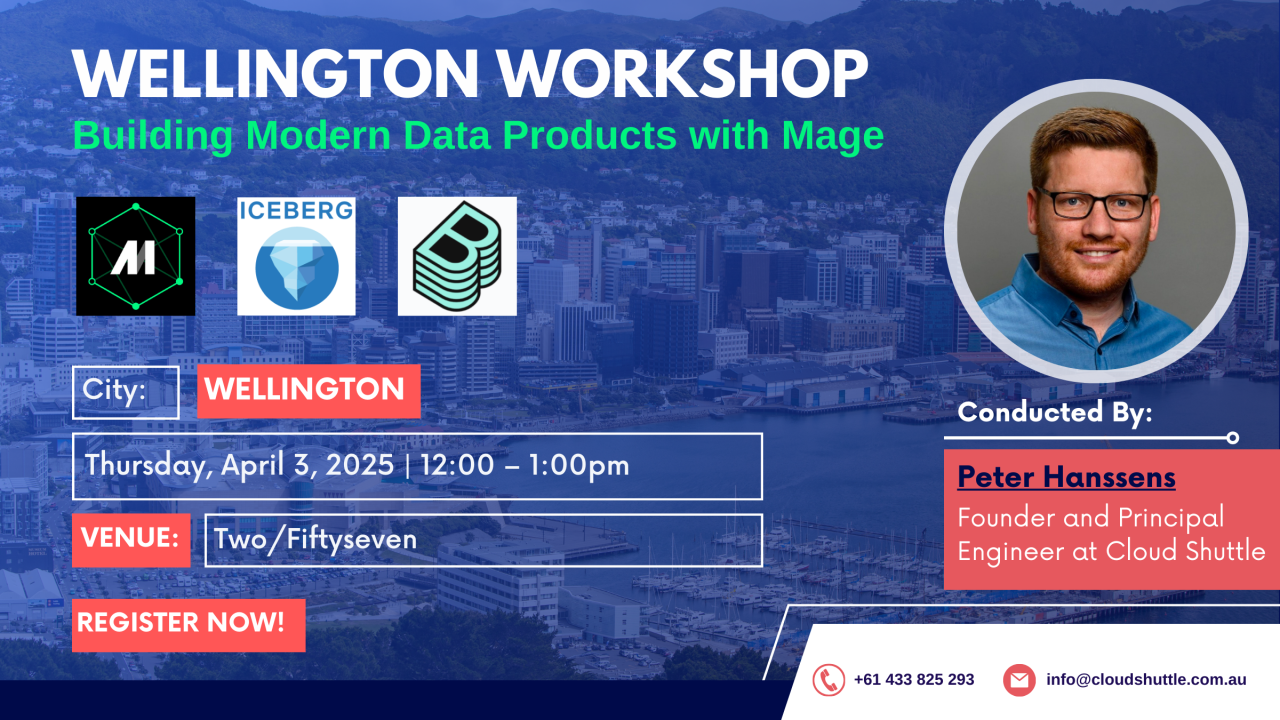 WELLINGTON WORKSHOP
Building Modern Data Products with Mage

ICEBERG

City: WELLINGTON

Thursday, April 3, 2025 | 12:00 – 1:00pm

VENUE: Two/Fiftyseven

REGISTER NOW!

Conducted By:

Peter Hanssens
Founder and Principal Engineer at Cloud Shuttle

+61 433 825 293
info@cloudshuttle.com.au